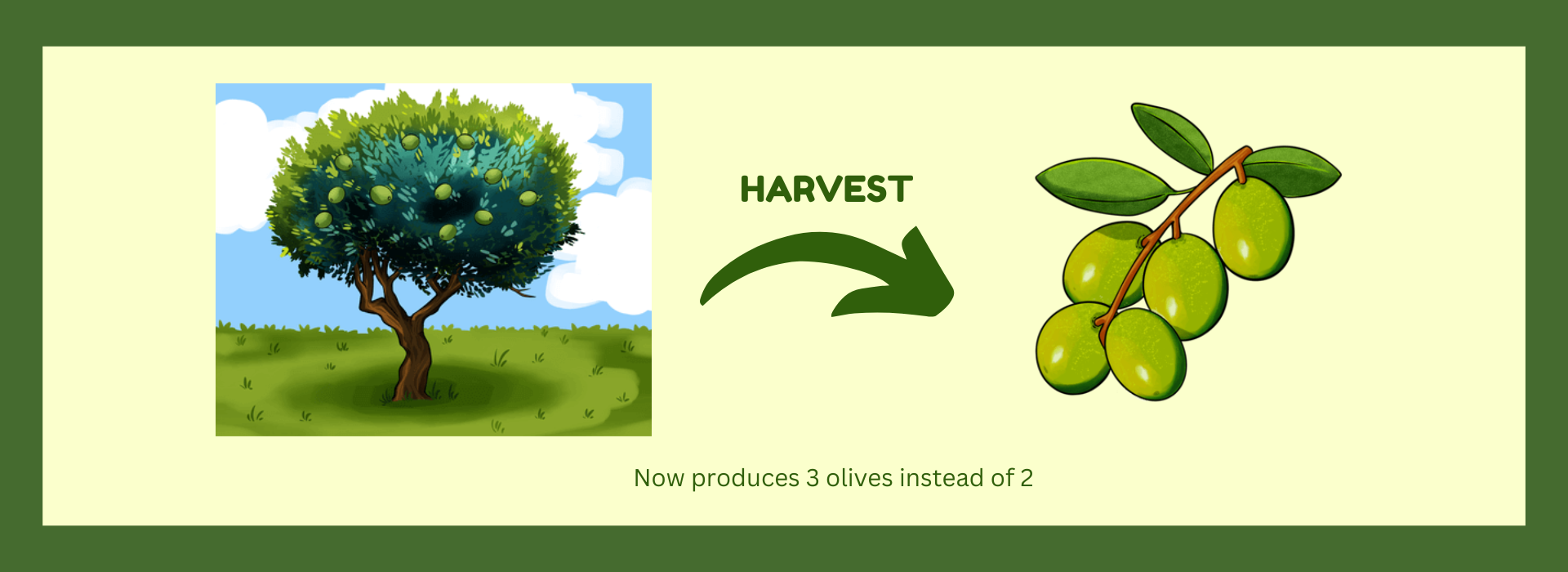 HARVEST

Now produces 3 olives instead of 2